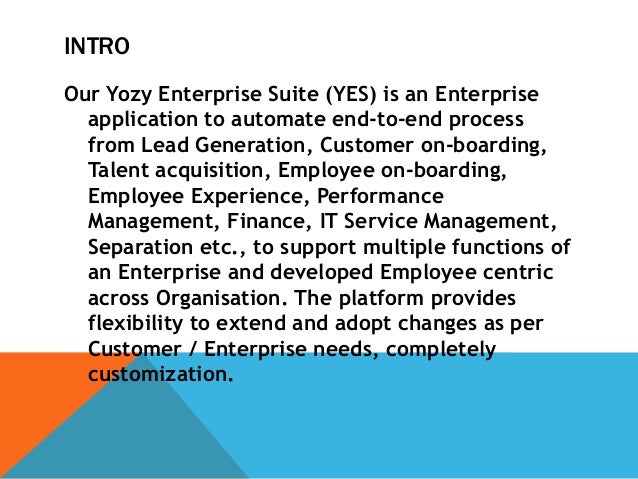 INTRO

Our Yozy Enterprise Suite (YES) is an Enterprise application to automate end-to-end process from Lead Generation, Customer on-boarding, Talent acquisition, Employee on-boarding, Employee Experience, Performance Management, Finance, IT Service Management, Separation etc., to support multiple functions of an Enterprise and developed Employee centric across Organisation. The platform provides flexibility to extend and adopt changes as per Customer / Enterprise needs, completely customization.